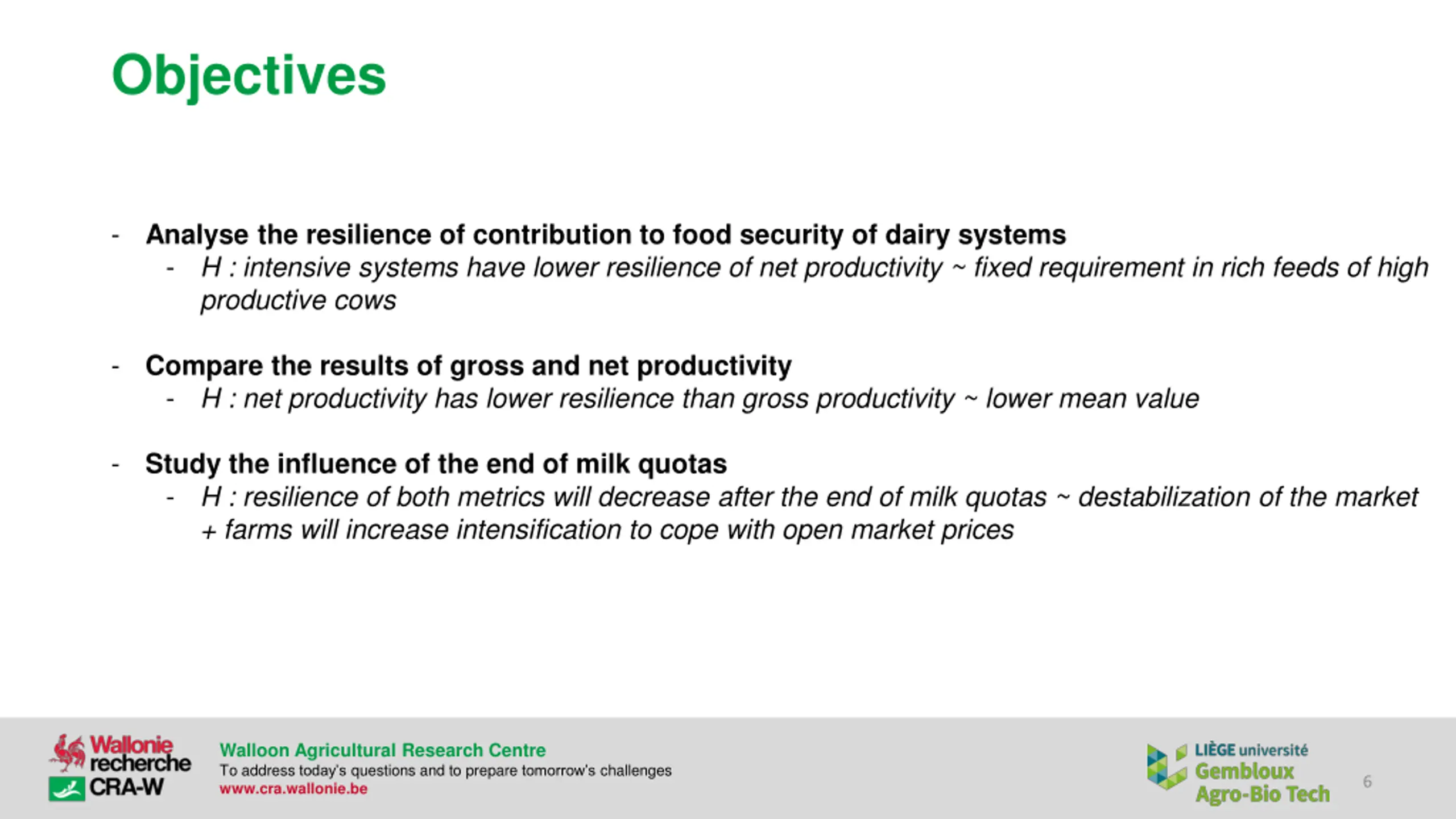 Objectives

- Analyse the resilience of contribution to food security of dairy systems
  - H : intensive systems have lower resilience of net productivity ~ fixed requirement in rich feeds of high productive cows

- Compare the results of gross and net productivity
  - H : net productivity has lower resilience than gross productivity ~ lower mean value

- Study the influence of the end of milk quotas
  - H : resilience of both metrics will decrease after the end of milk quotas ~ destabilization of the market + farms will increase intensification to cope with open market prices

Wallonie recherche CRA-W

Walloon Agricultural Research Centre
To address today's questions and to prepare tomorrow's challenges
www.cra.wallonie.be

LIÈGE université Gembloux Agro-Bio Tech

6